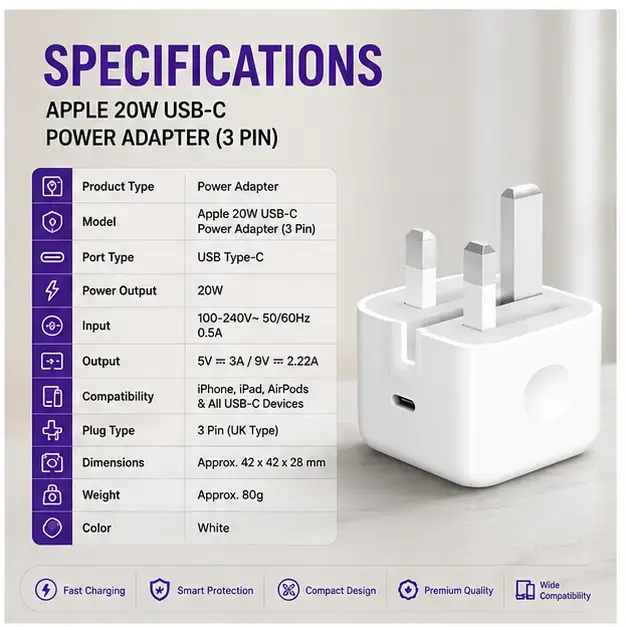 SPECIFICATIONS

APPLE 20W USB-C POWER ADAPTER (3 PIN)

| Product Type | Power Adapter |
|---|---|
| Model | Apple 20W USB-C Power Adapter (3 Pin) |
| Port Type | USB Type-C |
| Power Output | 20W |
| Input | 100-240V~ 50/60Hz 0.5A |
| Output | 5V ⎓ 3A / 9V ⎓ 2.22A |
| Compatibility | iPhone, iPad, AirPods & All USB-C Devices |
| Plug Type | 3 Pin (UK Type) |
| Dimensions | Approx. 42 x 42 x 28 mm |
| Weight | Approx. 80g |
| Color | White |

Fast Charging
Smart Protection
Compact Design
Premium Quality
Wide Compatibility